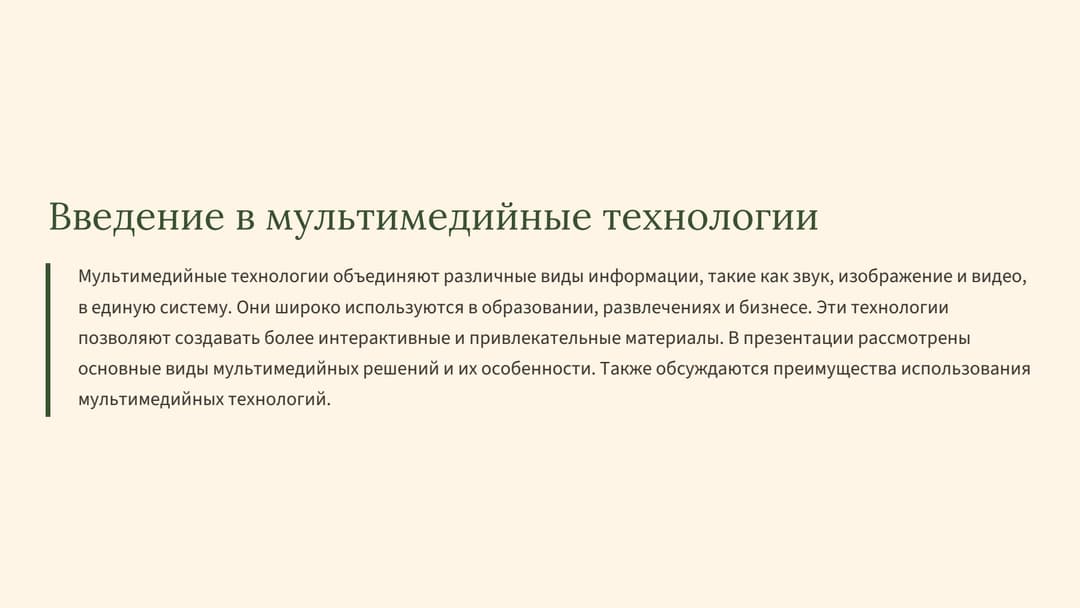 Введение в мультимедийные технологии

Мультимедийные технологии объединяют различные виды информации, такие как звук, изображение и видео, в единую систему. Они широко используются в образовании, развлечениях и бизнесе. Эти технологии позволяют создавать более интерактивные и привлекательные материалы. В презентации рассмотрены основные виды мультимедийных решений и их особенности. Также обсуждаются преимущества использования мультимедийных технологий.